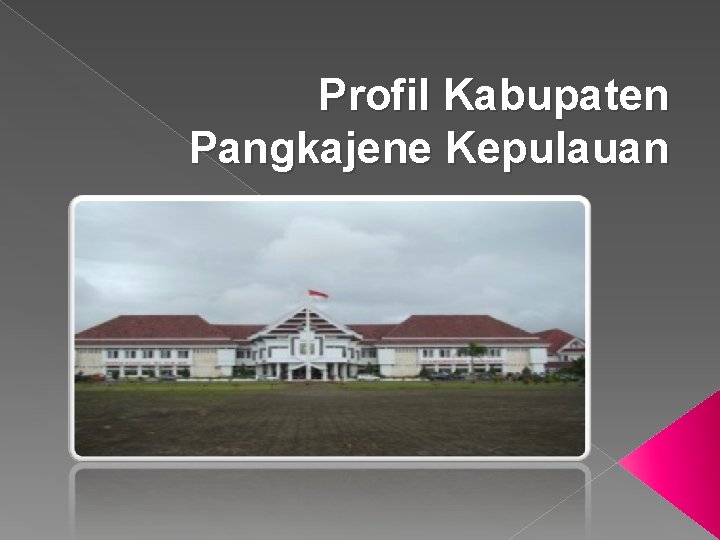 Profil Kabupaten Pangkajene Kepulauan